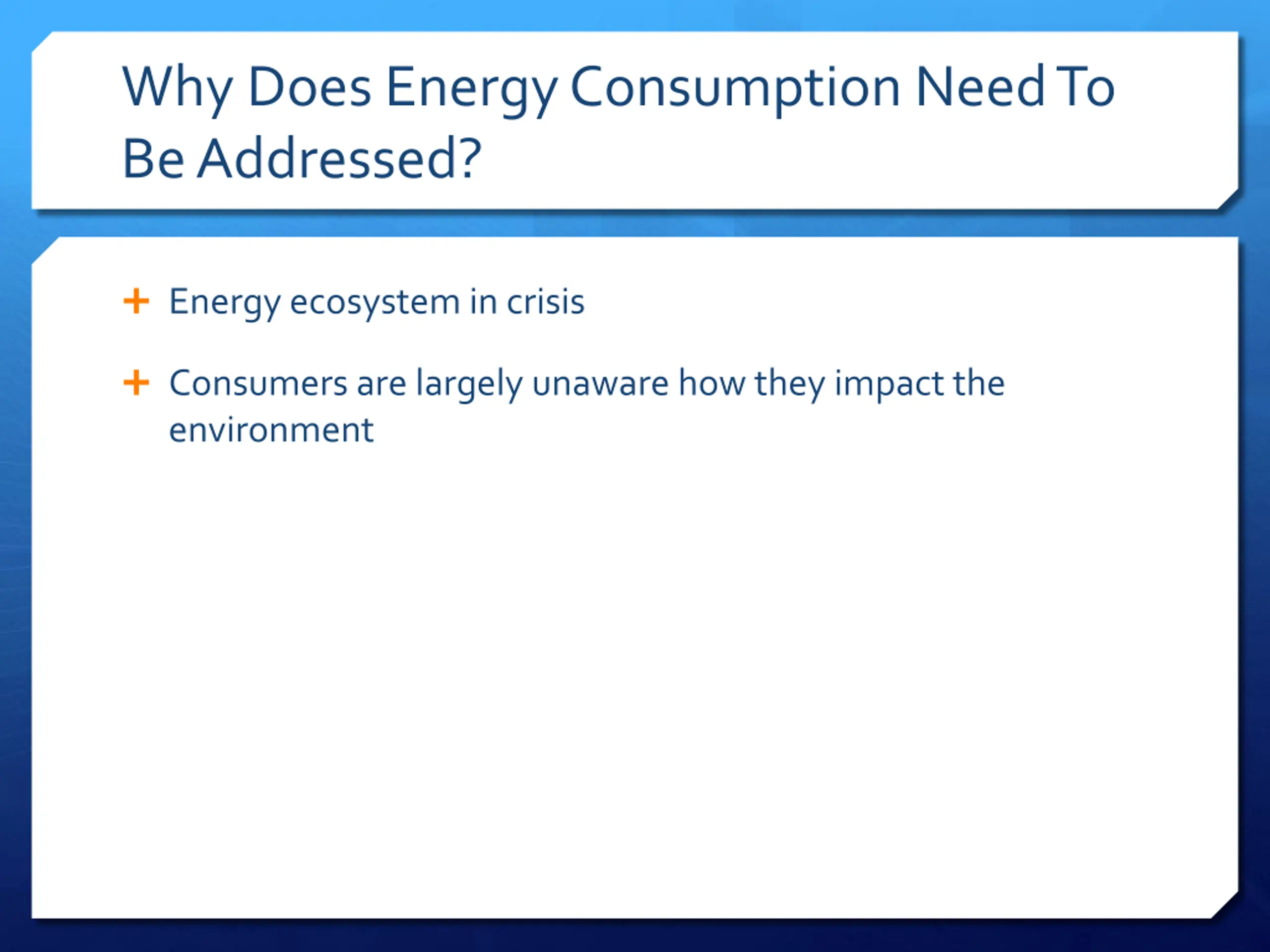 Why Does Energy Consumption Need To Be Addressed?

+ Energy ecosystem in crisis

+ Consumers are largely unaware how they impact the environment